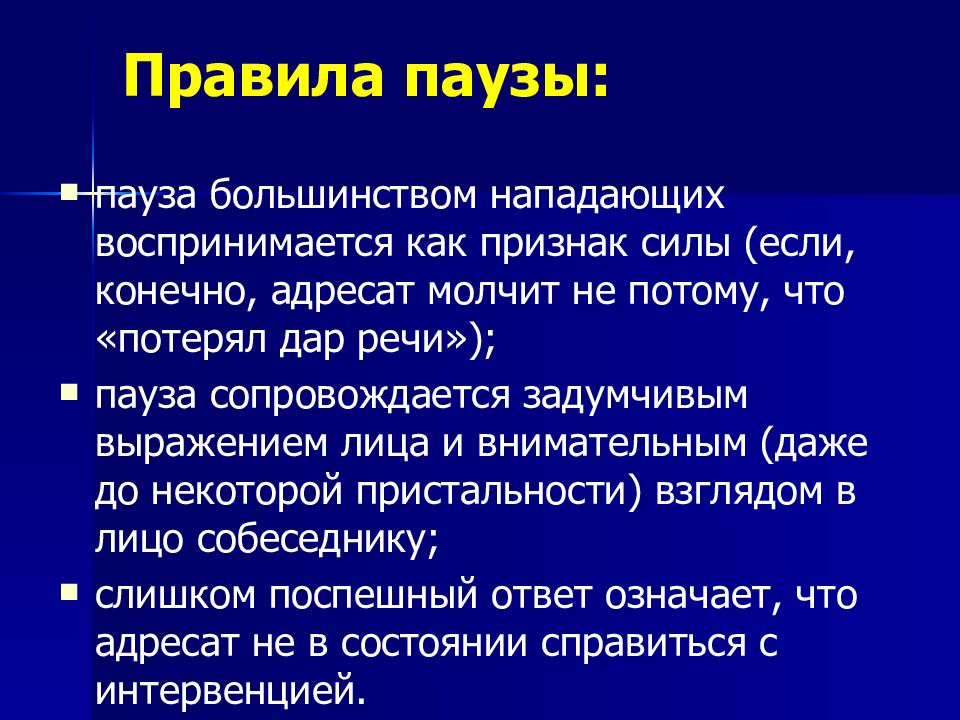 Правила паузы:

- пауза большинством нападающих воспринимается как признак силы (если, конечно, адресат молчит не потому, что «потерял дар речи»);
- пауза сопровождается задумчивым выражением лица и внимательным (даже до некоторой пристальности) взглядом в лицо собеседнику;
- слишком поспешный ответ означает, что адресат не в состоянии справиться с интервенцией.